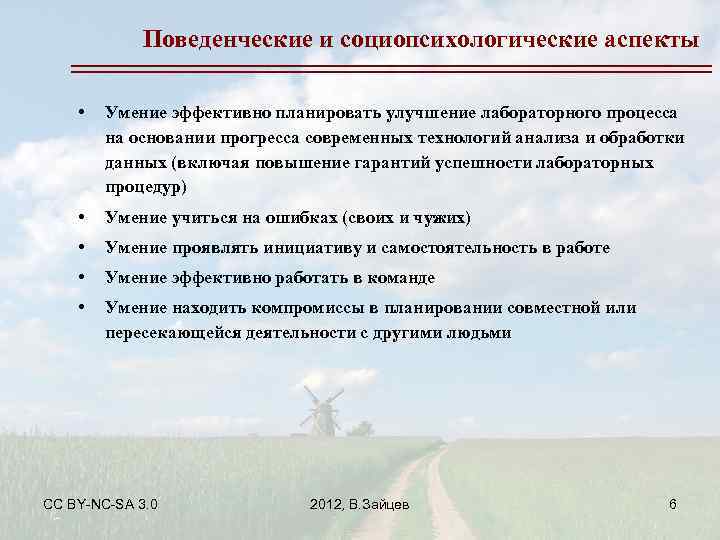 Поведенческие и социопсихологические аспекты

• Умение эффективно планировать улучшение лабораторного процесса на основании прогресса современных технологий анализа и обработки данных (включая повышение гарантий успешности лабораторных процедур)

• Умение учиться на ошибках (своих и чужих)

• Умение проявлять инициативу и самостоятельность в работе

• Умение эффективно работать в команде

• Умение находить компромиссы в планировании совместной или пересекающейся деятельности с другими людьми

CC BY-NC-SA 3.0

2012, В.Зайцев

6